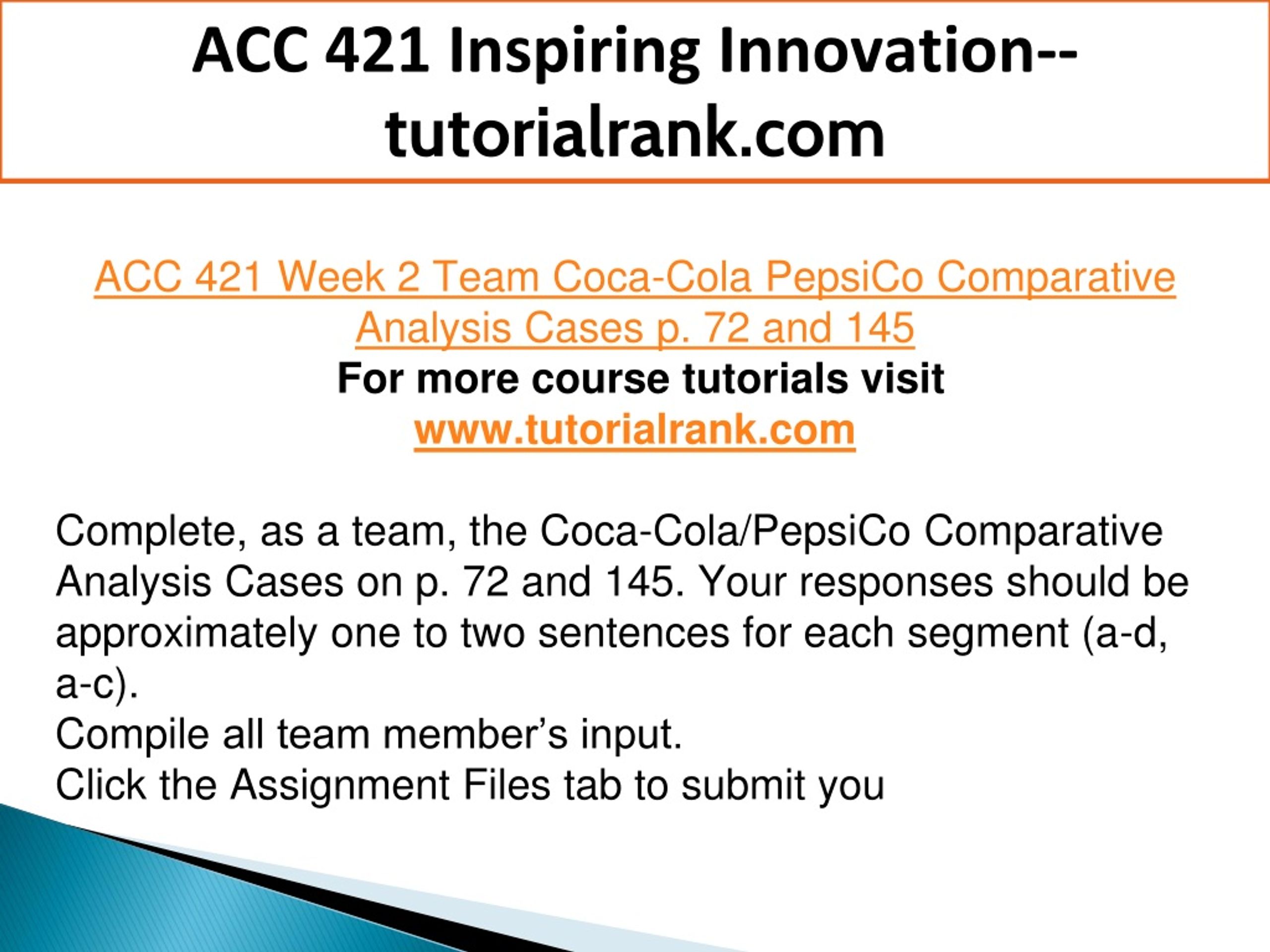 ACC 421 Inspiring Innovation--tutorialrank.com

ACC 421 Week 2 Team Coca-Cola PepsiCo Comparative Analysis Cases p. 72 and 145
For more course tutorials visit
www.tutorialrank.com

Complete, as a team, the Coca-Cola/PepsiCo Comparative Analysis Cases on p. 72 and 145. Your responses should be approximately one to two sentences for each segment (a-d, a-c).
Compile all team member's input.
Click the Assignment Files tab to submit you